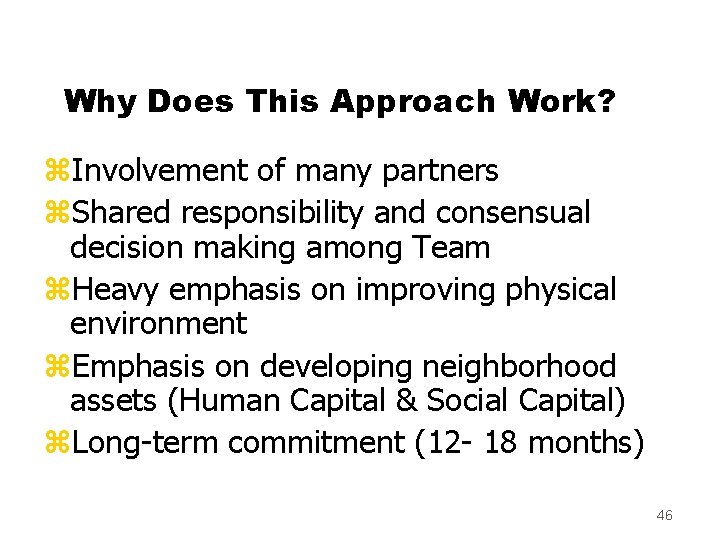 Why Does This Approach Work?

⌘Involvement of many partners

⌘Shared responsibility and consensual decision making among Team

⌘Heavy emphasis on improving physical environment

⌘Emphasis on developing neighborhood assets (Human Capital & Social Capital)

⌘Long-term commitment (12- 18 months)

46